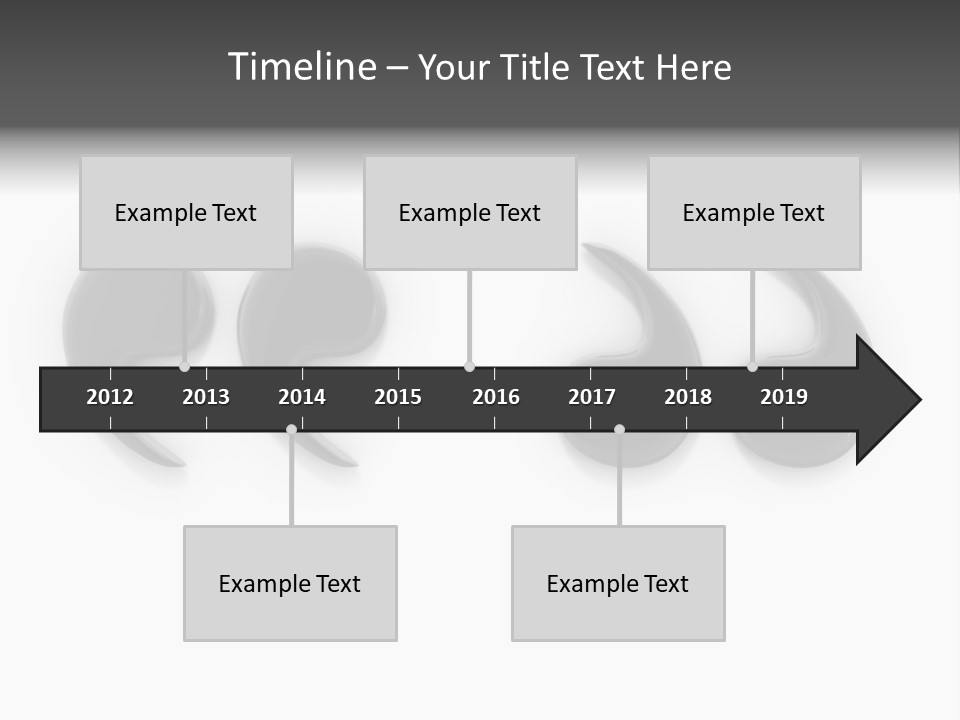 Timeline – Your Title Text Here

Example Text

Example Text

Example Text

2012 2013 2014 2015 2016 2017 2018 2019

Example Text

Example Text